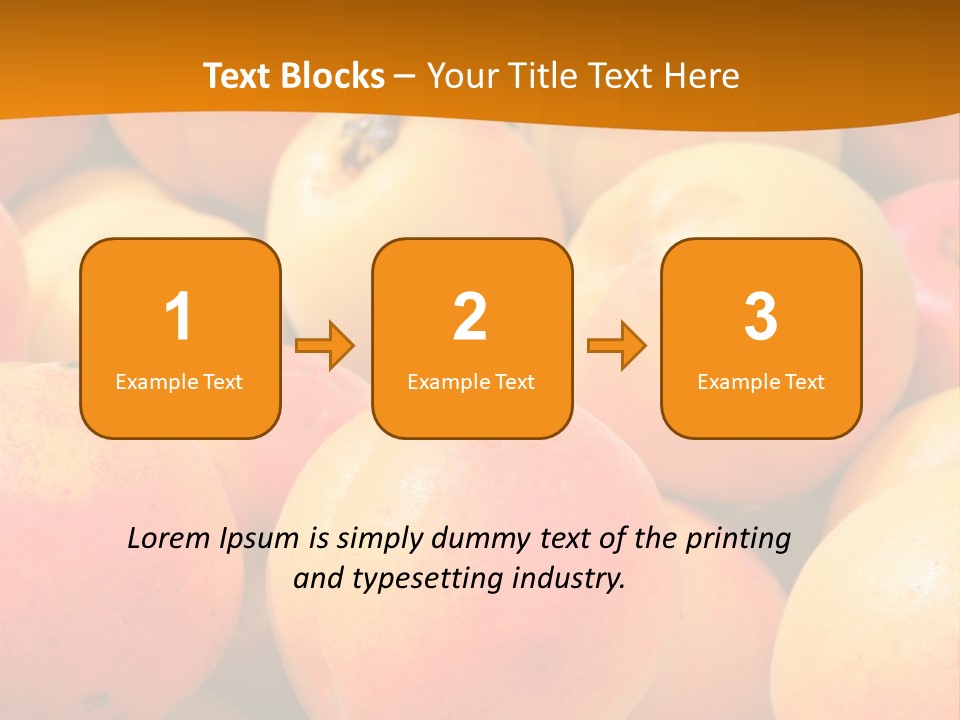 Text Blocks – Your Title Text Here

1
Example Text

2
Example Text

3
Example Text

Lorem Ipsum is simply dummy text of the printing and typesetting industry.